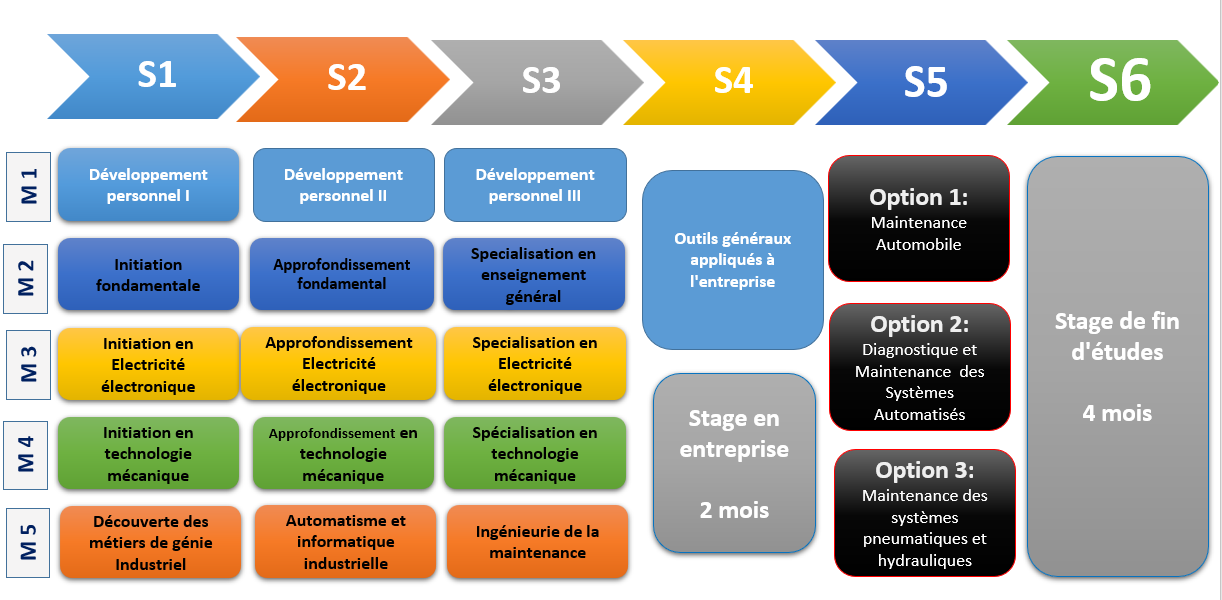 S1

S2

S3

S4

S5

S6

M 1

Développement personnel I

Développement personnel II

Développement personnel III

M 2

Initiation fondamentale

Approfondissement fondamental

Specialisation en enseignement général

M 3

Initiation en Electricité électronique

Approfondissement Electricité électronique

Specialisation en Electricité électronique

M 4

Initiation en technologie mécanique

Approfondissement en technologie mécanique

Spécialisation en technologie mécanique

M 5

Découverte des métiers de génie Industriel

Automatisme et informatique industrielle

Ingénieurie de la maintenance

Outils généraux appliqués à l'entreprise

Stage en entreprise

2 mois

Option 1:
Maintenance Automobile

Option 2:
Diagnostique et Maintenance des Systèmes Automatisés

Option 3:
Maintenance des systèmes pneumatiques et hydrauliques

Stage de fin d'études

4 mois